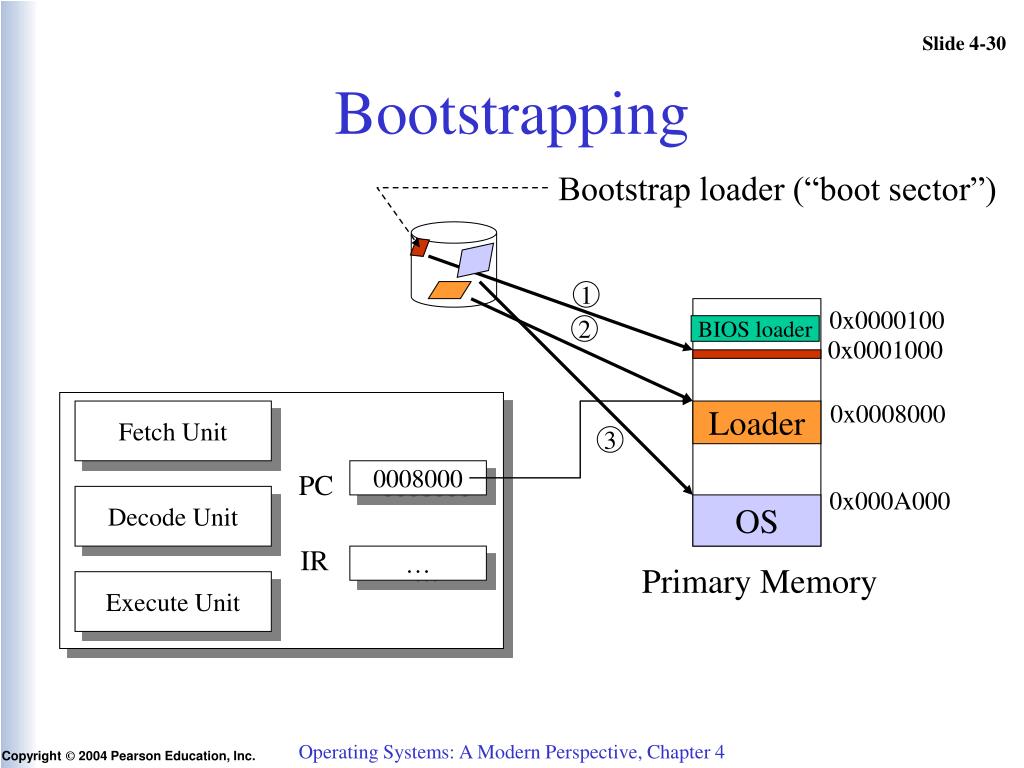 Slide 4-30

Bootstrapping

Bootstrap loader (“boot sector”)

①
②
③

BIOS loader

0x0000100

0x0001000

Loader

0x0008000

OS

0x000A000

Primary Memory

Fetch Unit

Decode Unit

Execute Unit

PC

0008000

IR

…

Copyright © 2004 Pearson Education, Inc.

Operating Systems: A Modern Perspective, Chapter 4